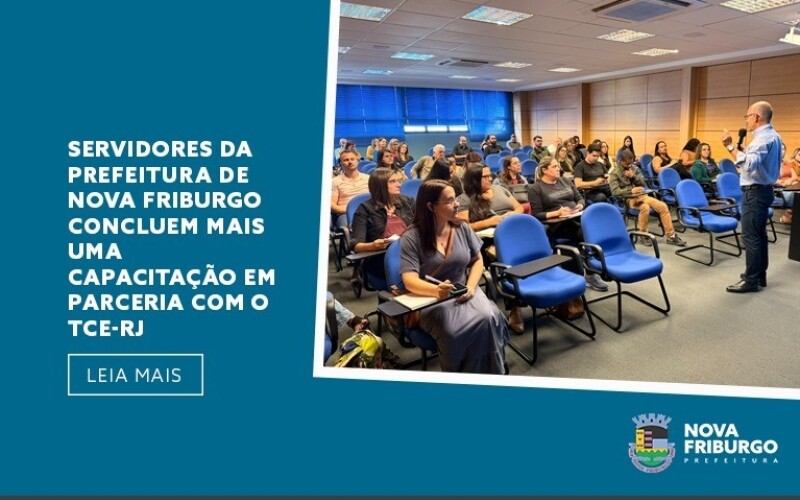 SERVIDORES DA PREFEITURA DE NOVA FRIBURGO CONCLUEM MAIS UMA CAPACITAÇÃO EM PARCERIA COM O TCE-RJ

LEIA MAIS

NOVA FRIBURGO
PREFEITURA